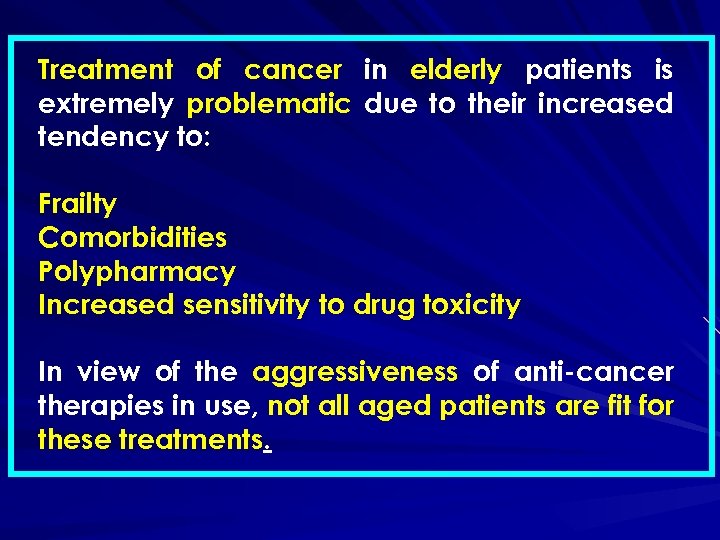 Treatment of cancer in elderly patients is extremely problematic due to their increased tendency to:

Frailty
Comorbidities
Polypharmacy
Increased sensitivity to drug toxicity

In view of the aggressiveness of anti-cancer therapies in use, not all aged patients are fit for these treatments.